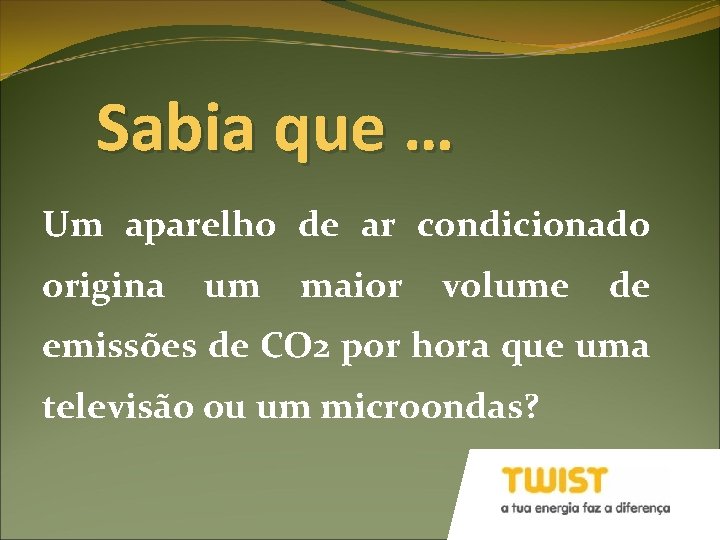 Sabia que …

Um aparelho de ar condicionado origina um maior volume de emissões de CO2 por hora que uma televisão ou um microondas?

TWIST
a tua energia faz a diferença